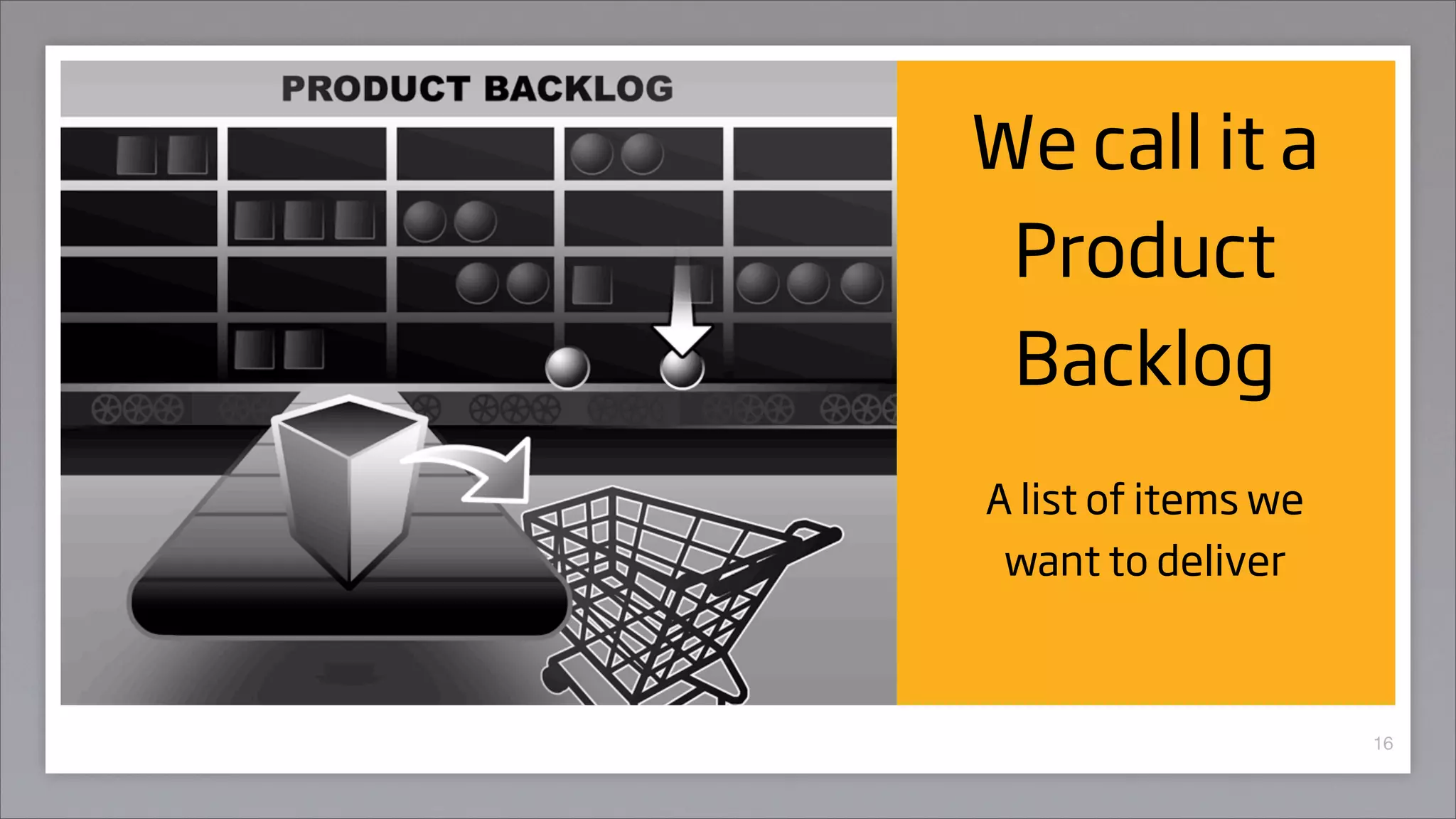 PRODUCT BACKLOG

We call it a Product Backlog

A list of items we want to deliver

16